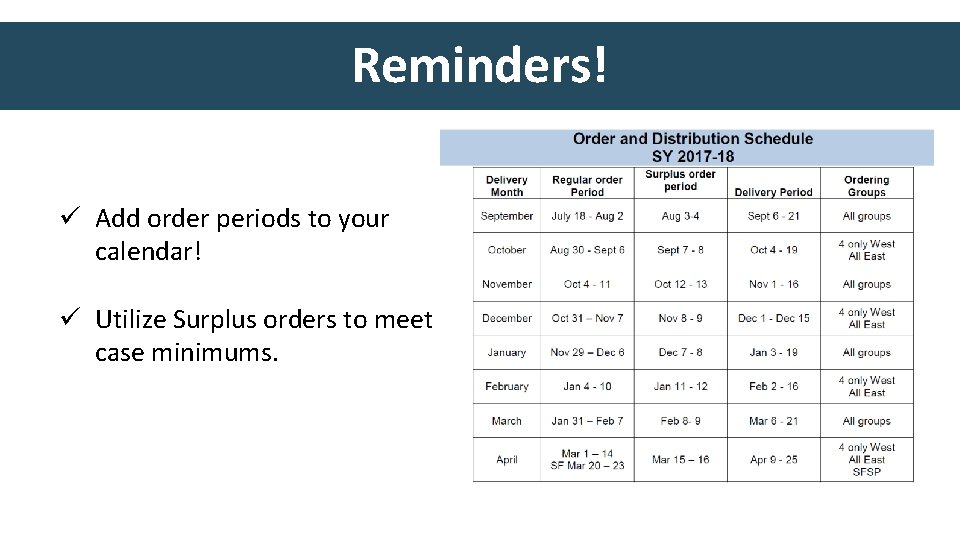 Reminders!

✓ Add order periods to your calendar!

✓ Utilize Surplus orders to meet case minimums.

Order and Distribution Schedule
SY 2017-18

| Delivery Month | Regular order Period | Surplus order period | Delivery Period | Ordering Groups |
|---|---|---|---|---|
| September | July 18 - Aug 2 | Aug 3-4 | Sept 6 - 21 | All groups |
| October | Aug 30 - Sept 6 | Sept 7 - 8 | Oct 4 - 19 | 4 only West All East |
| November | Oct 4 - 11 | Oct 12 - 13 | Nov 1 - 16 | All groups |
| December | Oct 31 – Nov 7 | Nov 8 - 9 | Dec 1 - Dec 15 | 4 only West All East |
| January | Nov 29 – Dec 6 | Dec 7 - 8 | Jan 3 - 19 | All groups |
| February | Jan 4 - 10 | Jan 11 - 12 | Feb 2 - 16 | 4 only West All East |
| March | Jan 31 – Feb 7 | Feb 8- 9 | Mar 6 - 21 | All groups |
| April | Mar 1 – 14 SF Mar 20 – 23 | Mar 15 – 16 | Apr 9 - 25 | 4 only West All East SFSP |